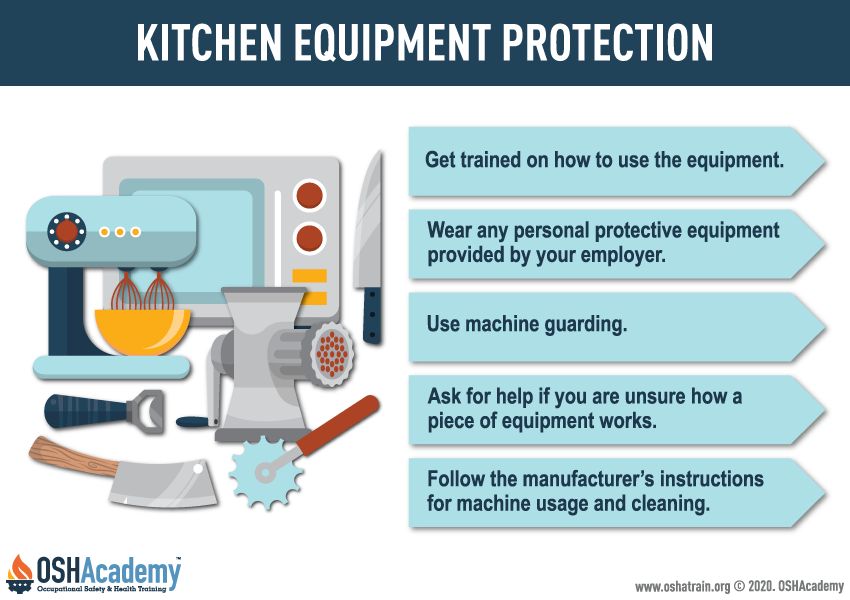 KITCHEN EQUIPMENT PROTECTION

Get trained on how to use the equipment.

Wear any personal protective equipment provided by your employer.

Use machine guarding.

Ask for help if you are unsure how a piece of equipment works.

Follow the manufacturer's instructions for machine usage and cleaning.

OSHAcademy™
Occupational Safety & Health Training

www.oshatrain.org © 2020. OSHAcademy